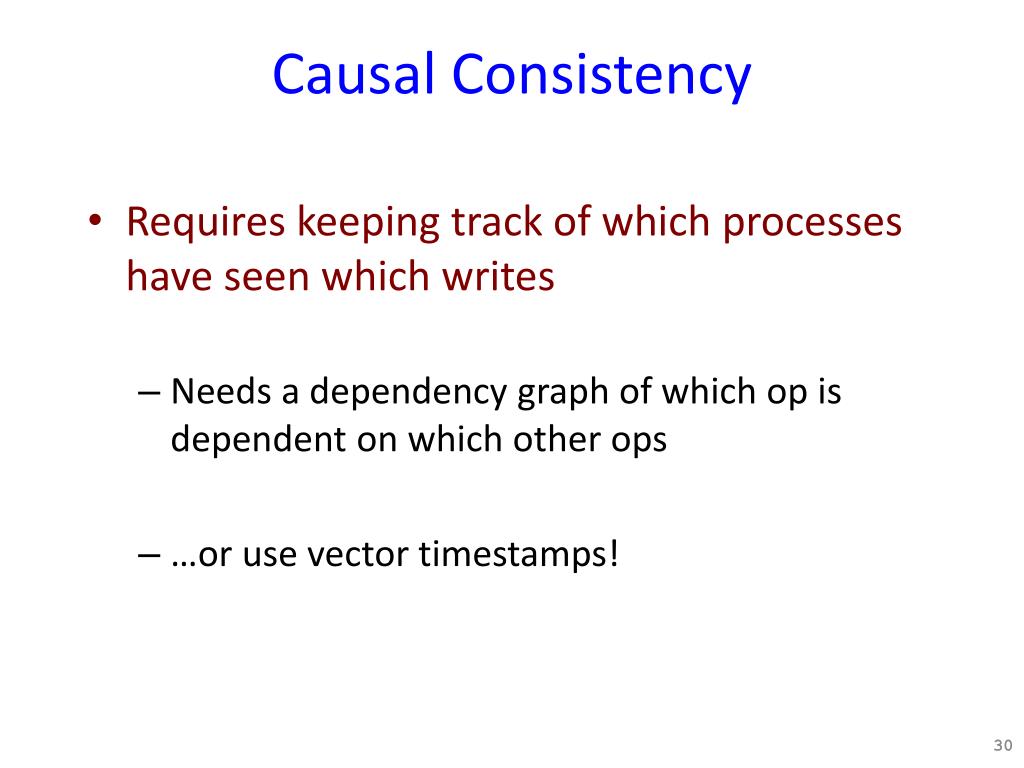 Causal Consistency

• Requires keeping track of which processes have seen which writes

– Needs a dependency graph of which op is dependent on which other ops

– …or use vector timestamps!

30